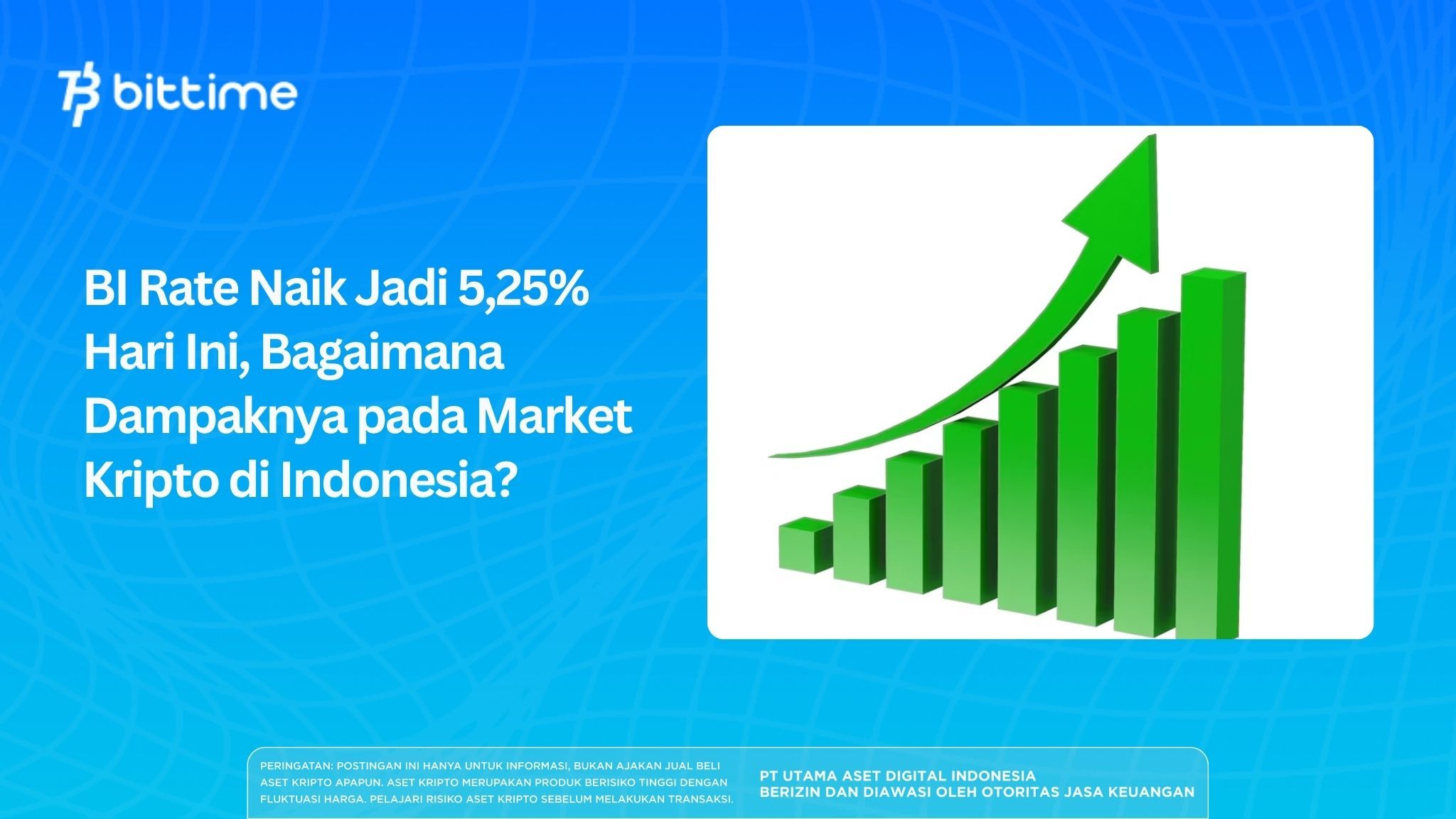 bittime

BI Rate Naik Jadi 5,25% Hari Ini, Bagaimana Dampaknya pada Market Kripto di Indonesia?

PERINGATAN: POSTINGAN INI HANYA UNTUK INFORMASI, BUKAN AJAKAN JUAL BELI ASET KRIPTO APAPUN. ASET KRIPTO MERUPAKAN PRODUK BERISIKO TINGGI DENGAN FLUKTUASI HARGA. PELAJARI RISIKO ASET KRIPTO SEBELUM MELAKUKAN TRANSAKSI.

PT UTAMA ASET DIGITAL INDONESIA
BERIZIN DAN DIAWASI OLEH OTORITAS JASA KEUANGAN